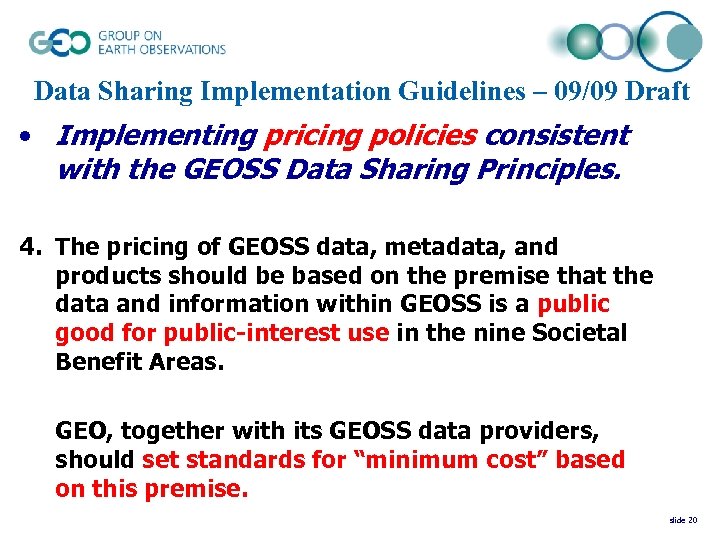 GEO GROUP ON EARTH OBSERVATIONS

Data Sharing Implementation Guidelines – 09/09 Draft

• Implementing pricing policies consistent with the GEOSS Data Sharing Principles.

4. The pricing of GEOSS data, metadata, and products should be based on the premise that the data and information within GEOSS is a public good for public-interest use in the nine Societal Benefit Areas.

GEO, together with its GEOSS data providers, should set standards for "minimum cost" based on this premise.

slide 20